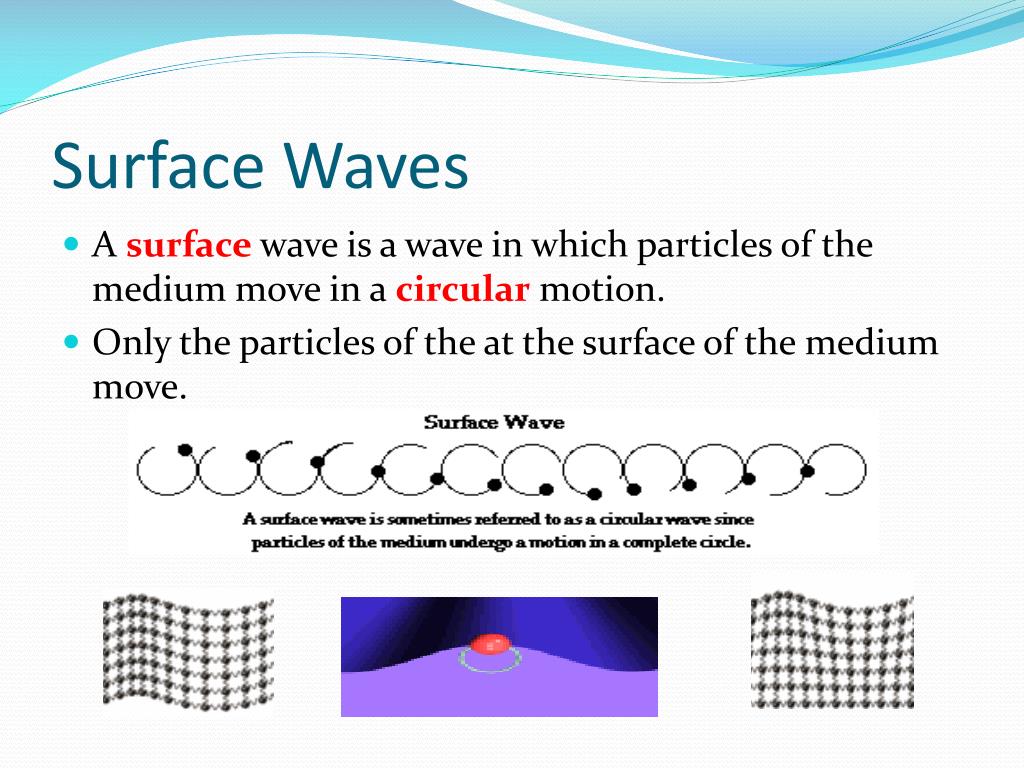 Surface Waves

A surface wave is a wave in which particles of the medium move in a circular motion.

Only the particles of the at the surface of the medium move.

Surface Wave

A surface wave is sometimes referred to as a circular wave since particles of the medium undergo a motion in a complete circle.